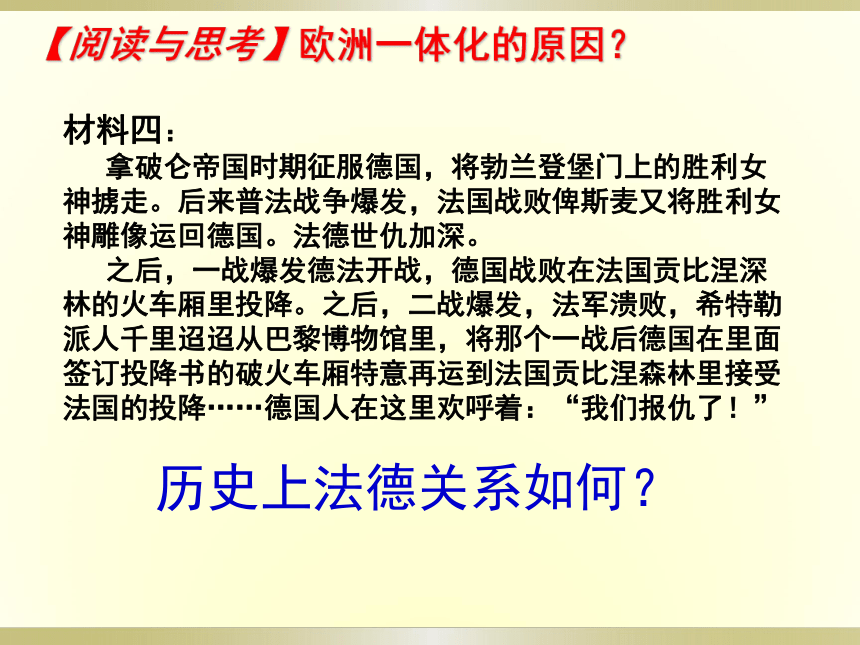 【阅读与思考】欧洲一体化的原因？

材料四：

拿破仑帝国时期征服德国，将勃兰登堡门上的胜利女神掳走。后来普法战争爆发，法国战败俾斯麦又将胜利女神雕像运回德国。法德世仇加深。

之后，一战爆发德法开战，德国战败在法国贡比涅深林的火车厢里投降。之后，二战爆发，法军溃败，希特勒派人千里迢迢从巴黎博物馆里，将那个一战后德国在里面签订投降书的破火车厢特意再运到法国贡比涅森林里接受法国的投降……德国人在这里欢呼着：“我们报仇了！”

历史上法德关系如何？